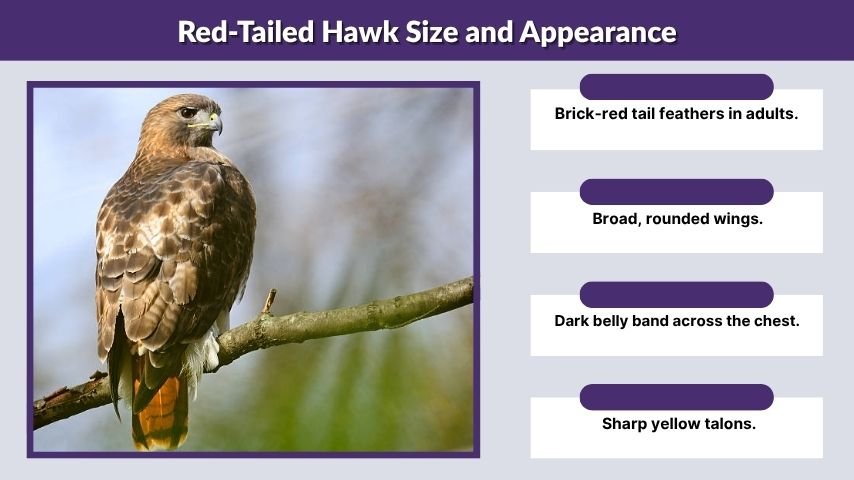 Red-Tailed Hawk Size and Appearance

Brick-red tail feathers in adults.

Broad, rounded wings.

Dark belly band across the chest.

Sharp yellow talons.